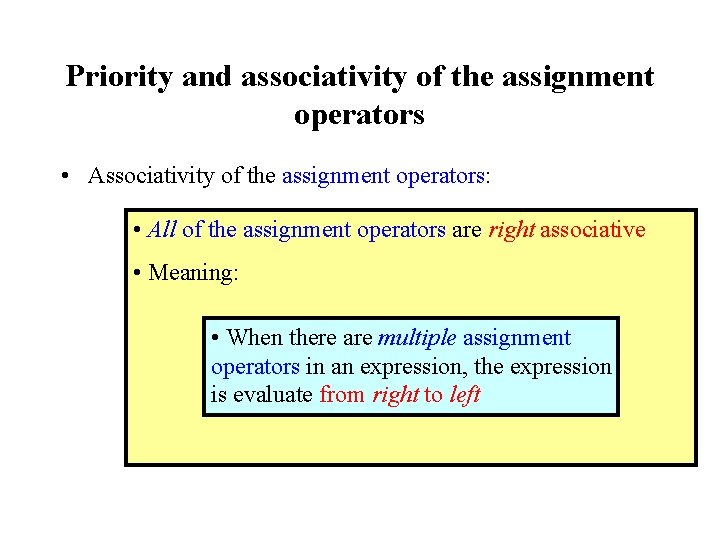 Priority and associativity of the assignment operators

• Associativity of the assignment operators:

• All of the assignment operators are right associative

• Meaning:

• When there are multiple assignment operators in an expression, the expression is evaluate from right to left